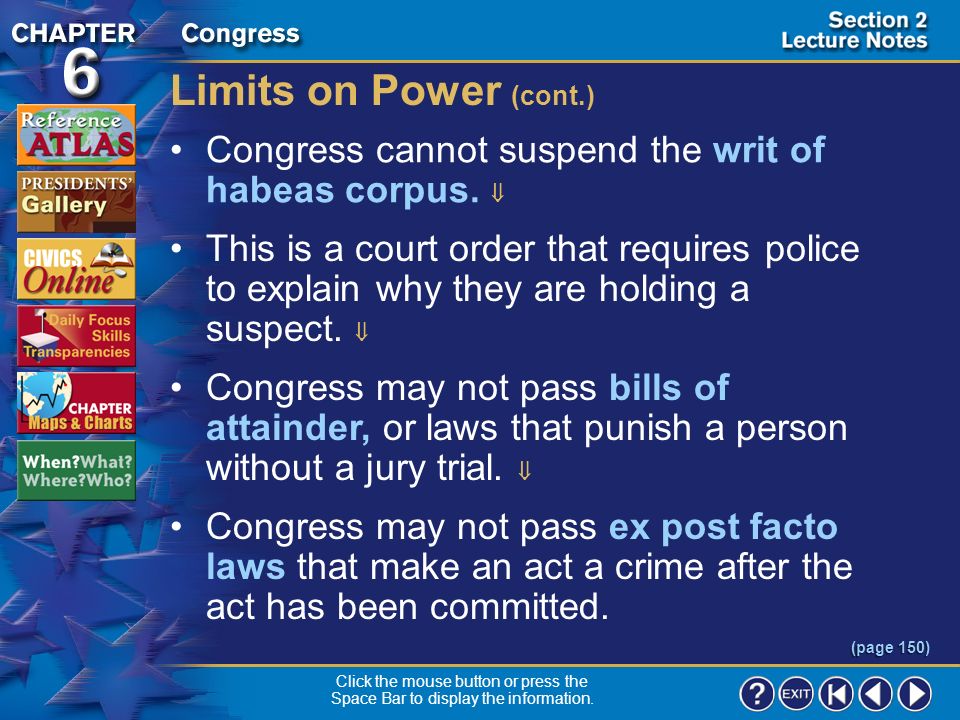 CHAPTER 6

Congress

Section 2
Lecture Notes

Reference ATLAS

PRESIDENTS' Gallery

CIVICS Online

Daily Focus Skills Transparencies

CHAPTER Maps & Charts

When? What? Where? Who?

Limits on Power (cont.)

• Congress cannot suspend the writ of habeas corpus. ⇓

• This is a court order that requires police to explain why they are holding a suspect. ⇓

• Congress may not pass bills of attainder, or laws that punish a person without a jury trial. ⇓

• Congress may not pass ex post facto laws that make an act a crime after the act has been committed.

(page 150)

Click the mouse button or press the Space Bar to display the information.

? EXIT